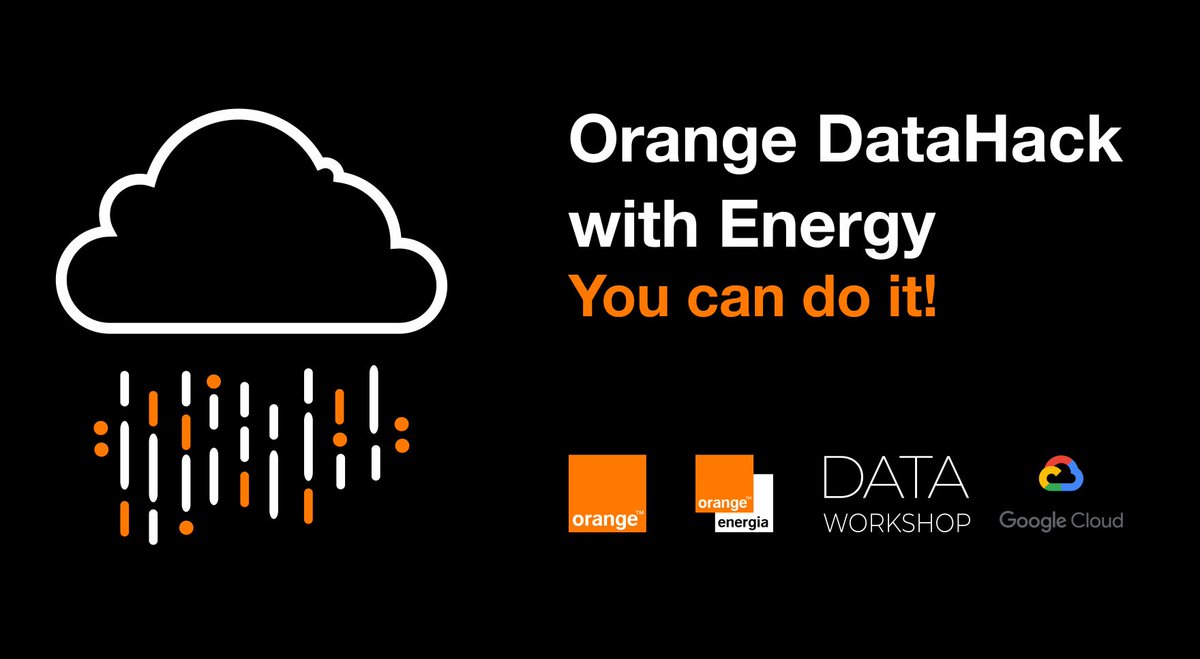 Orange DataHack with Energy
You can do it!

orange™

orange™ energia

DATA WORKSHOP

Google Cloud